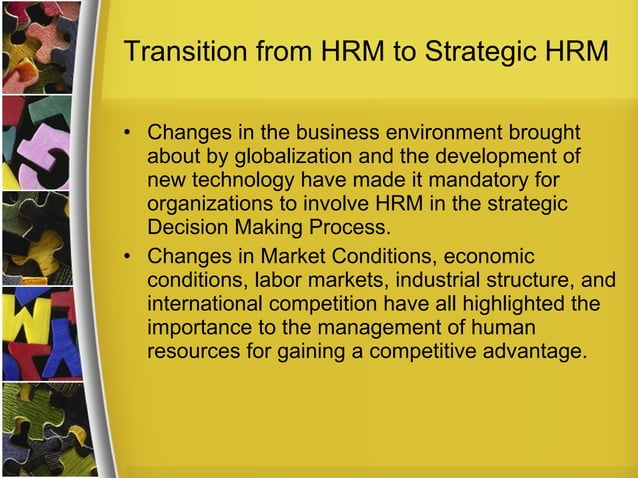 Transition from HRM to Strategic HRM

• Changes in the business environment brought about by globalization and the development of new technology have made it mandatory for organizations to involve HRM in the strategic Decision Making Process.

• Changes in Market Conditions, economic conditions, labor markets, industrial structure, and international competition have all highlighted the importance to the management of human resources for gaining a competitive advantage.